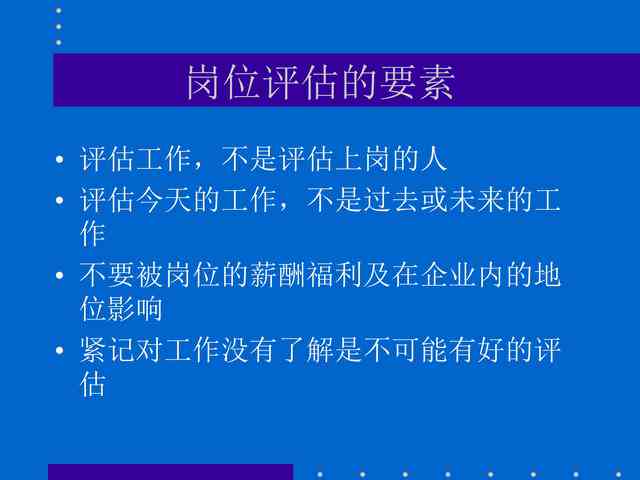 岗位评估的要素

• 评估工作，不是评估上岗的人
• 评估今天的工作，不是过去或未来的工作
• 不要被岗位的薪酬福利及在企业内的地位影响
• 紧记对工作没有了解是不可能有好的评估